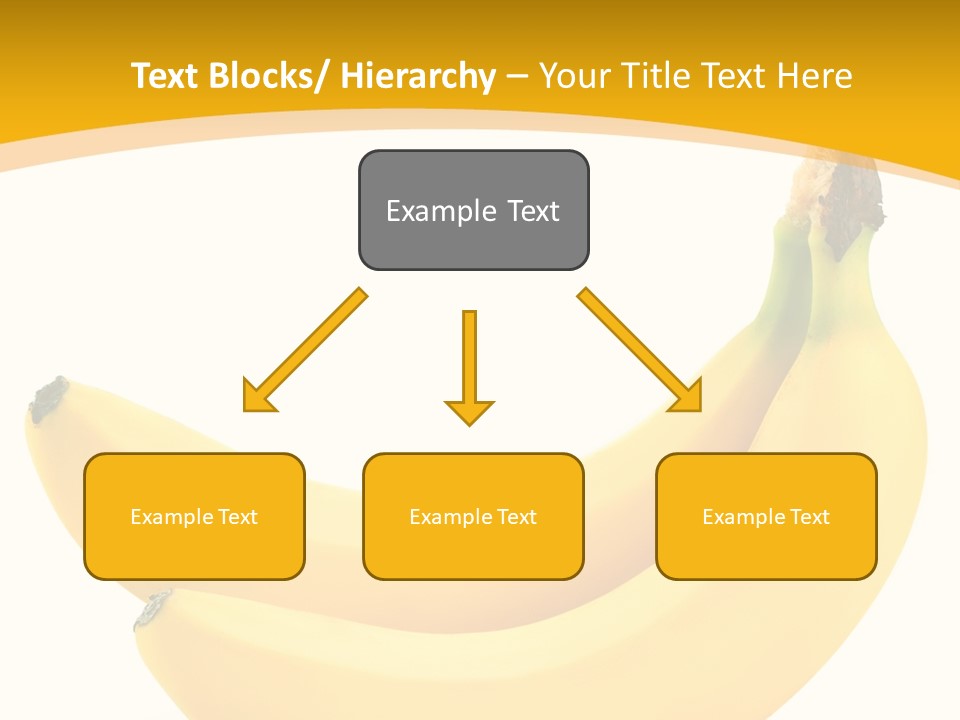 Text Blocks/ Hierarchy – Your Title Text Here

Example Text

Example Text

Example Text

Example Text